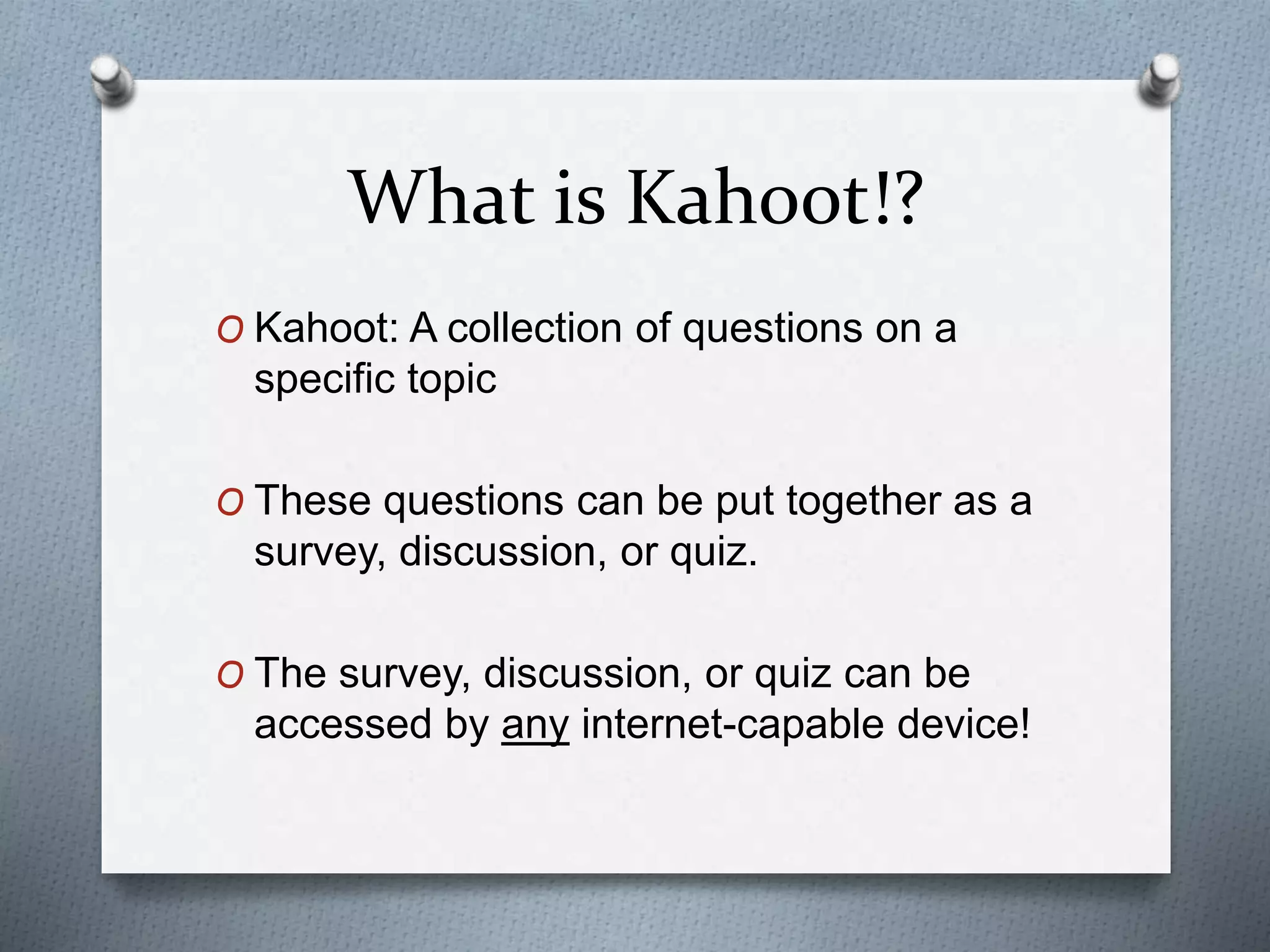 What is Kahoot!?

O Kahoot: A collection of questions on a specific topic

O These questions can be put together as a survey, discussion, or quiz.

O The survey, discussion, or quiz can be accessed by any internet-capable device!